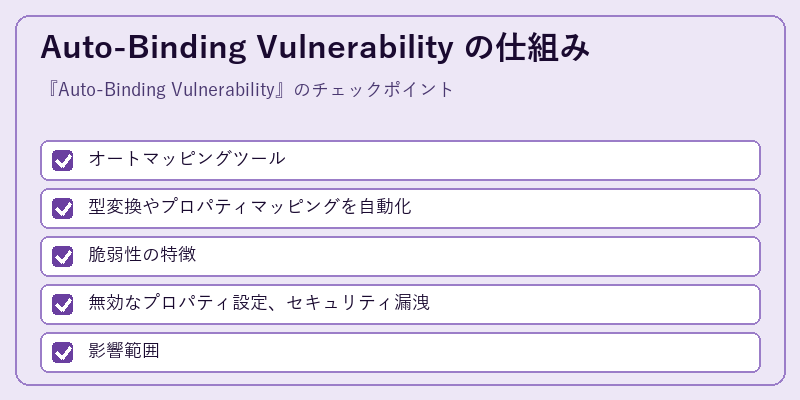 Auto-Binding Vulnerability の仕組み

『Auto-Binding Vulnerability』のチェックポイント

オートマッピングツール

型変換やプロパティマッピングを自動化

脆弱性の特徴

無効なプロパティ設定、セキュリティ漏洩

影響範囲